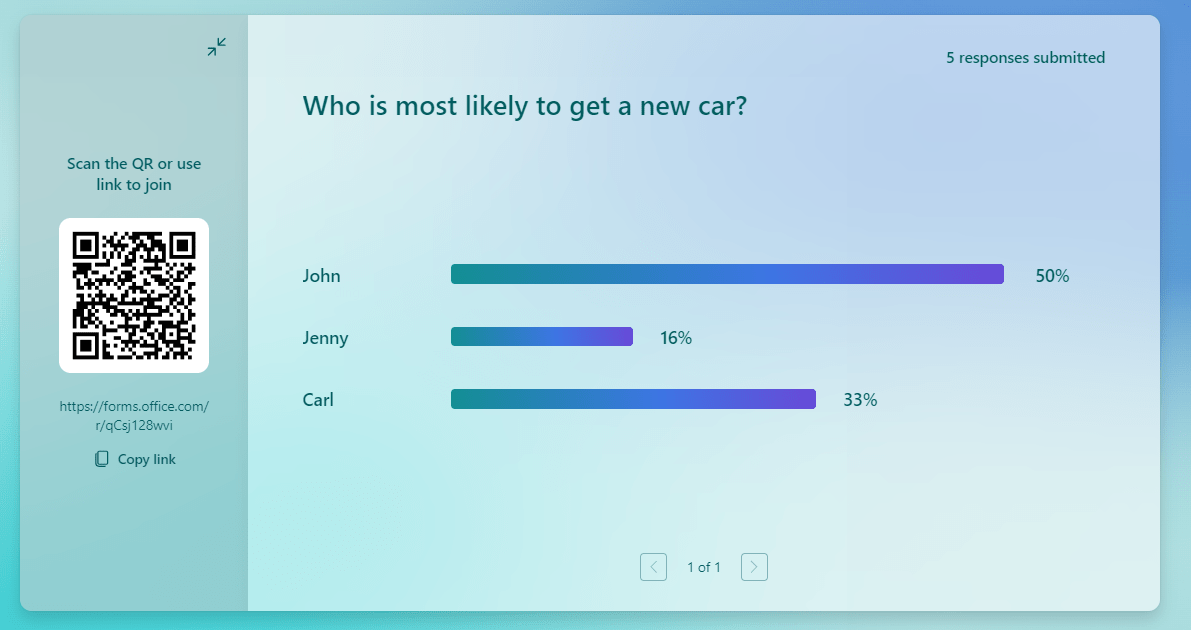 Scan the QR or use link to join

https://forms.office.com/r/qCsj128wvi

Copy link

5 responses submitted

Who is most likely to get a new car?

John 50%

Jenny 16%

Carl 33%

1 of 1